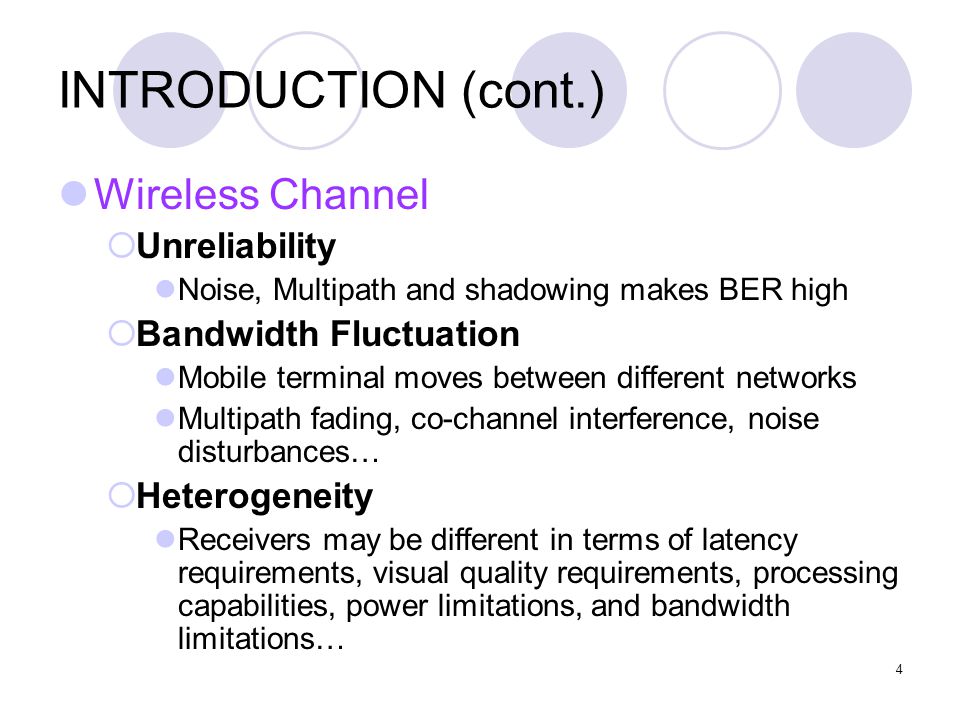 INTRODUCTION (cont.)

Wireless Channel

Unreliability

Noise, Multipath and shadowing makes BER high

Bandwidth Fluctuation

Mobile terminal moves between different networks

Multipath fading, co-channel interference, noise disturbances…

Heterogeneity

Receivers may be different in terms of latency requirements, visual quality requirements, processing capabilities, power limitations, and bandwidth limitations…

4